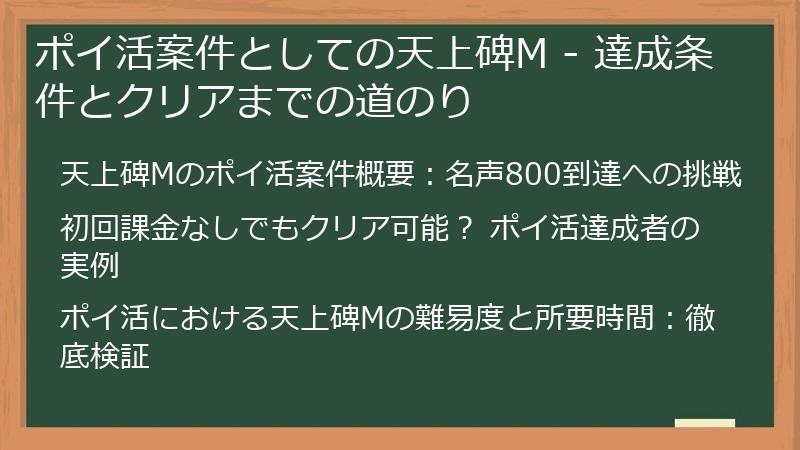 ポイ活案件としての天上碑M - 達成条件とクリアまでの道のり

天上碑Mのポイ活案件概要：名声800到達への挑戦

初回課金なしでもクリア可能？ ポイ活達成者の実例

ポイ活における天上碑Mの難易度と所要時間：徹底検証